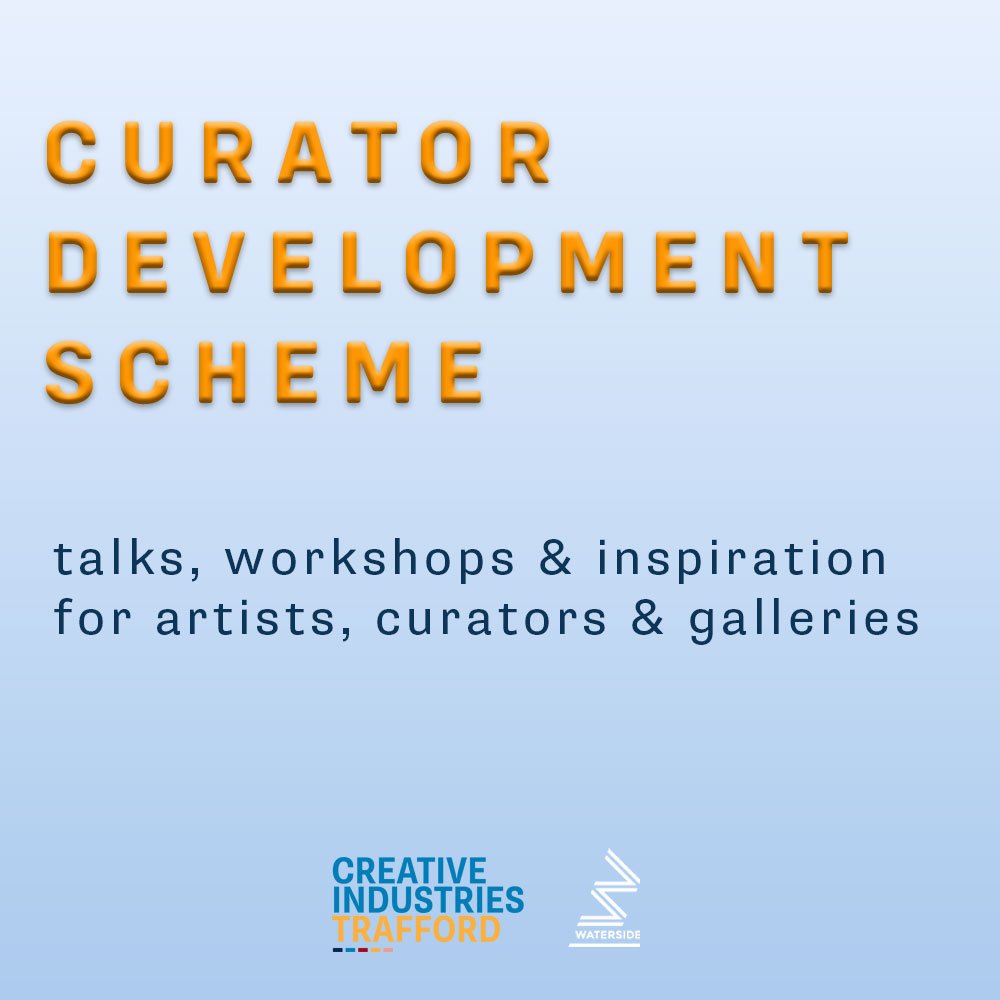 CURATOR DEVELOPMENT SCHEME

talks, workshops & inspiration for artists, curators & galleries

CREATIVE INDUSTRIES TRAFFORD

WATERSIDE